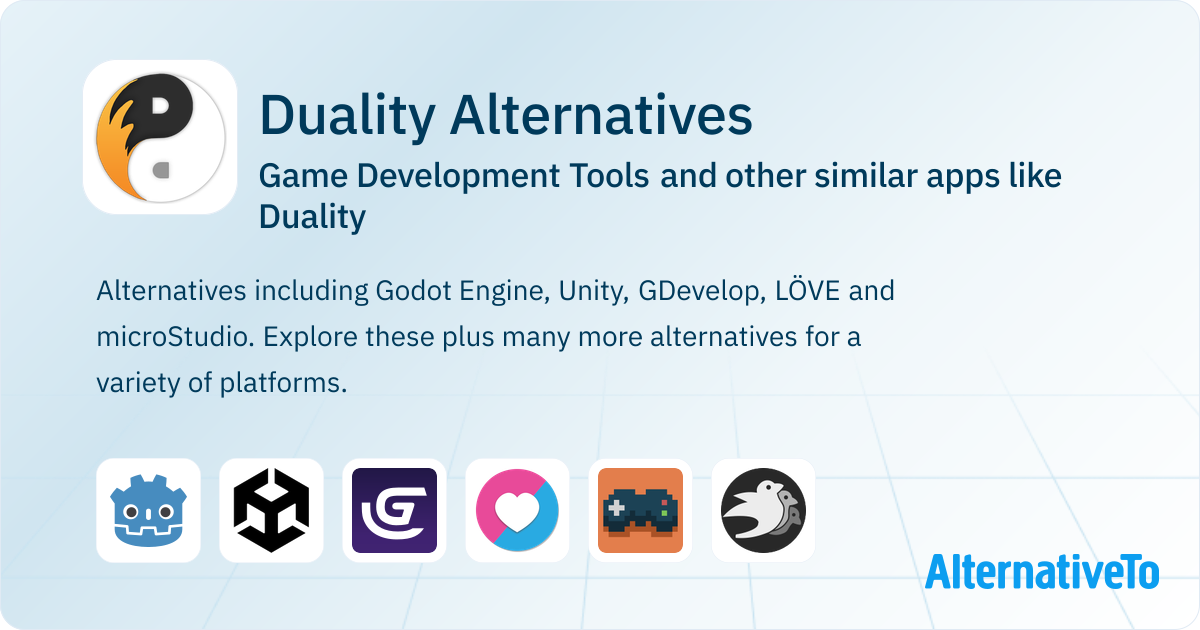 Duality Alternatives

Game Development Tools and other similar apps like Duality

Alternatives including Godot Engine, Unity, GDevelop, LÖVE and microStudio. Explore these plus many more alternatives for a variety of platforms.

AlternativeTo